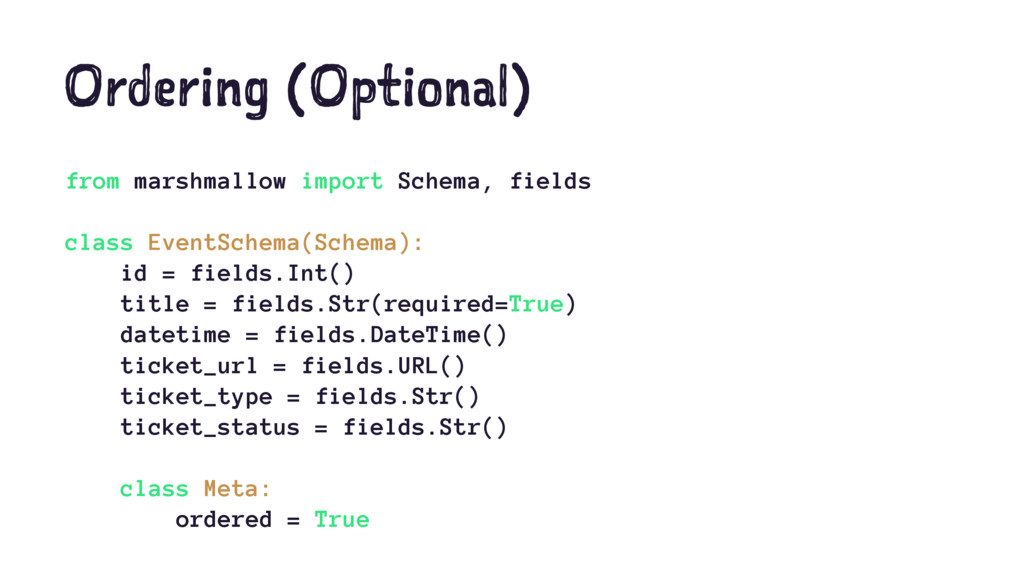 Ordering (Optional)

from marshmallow import Schema, fields

class EventSchema(Schema):
    id = fields.Int()
    title = fields.Str(required=True)
    datetime = fields.DateTime()
    ticket_url = fields.URL()
    ticket_type = fields.Str()
    ticket_status = fields.Str()

    class Meta:
        ordered = True